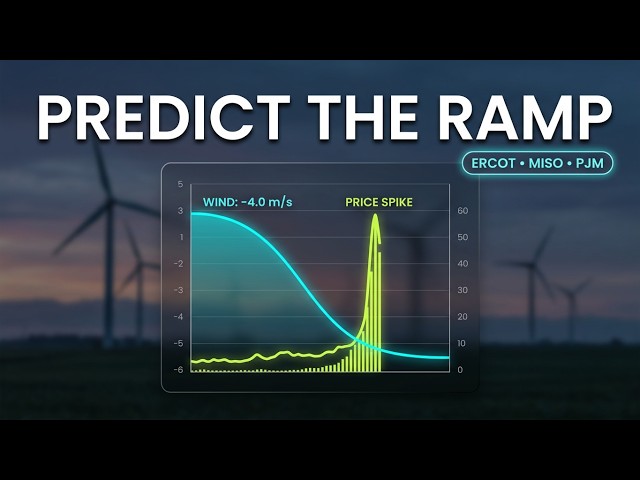 PREDICT THE RAMP

ERCOT • MISO • PJM

WIND: -4.0 m/s

PRICE SPIKE

5
3
1
-2
-3
-4
-5
-6

60
50
40
30
20
10
0